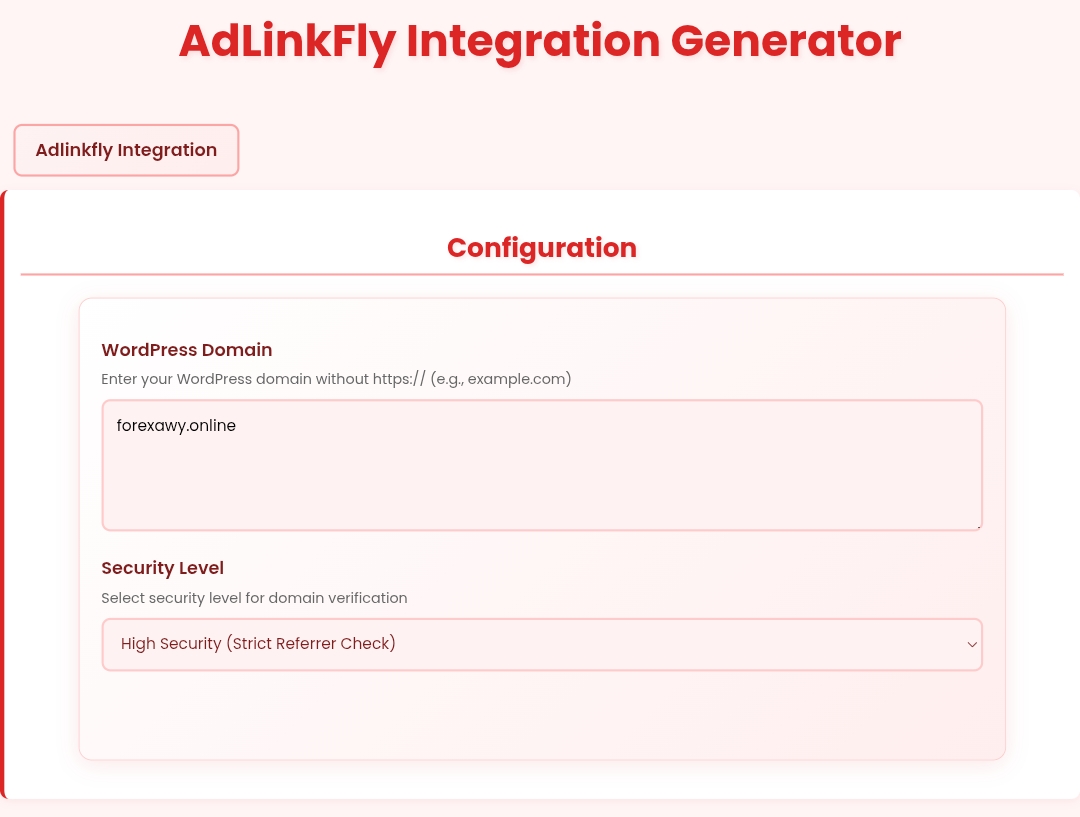 AdLinkFly Integration Generator

Adlinkfly Integration

Configuration

WordPress Domain

Enter your WordPress domain without https:// (e.g., example.com)

forexawy.online

Security Level

Select security level for domain verification

High Security (Strict Referrer Check)